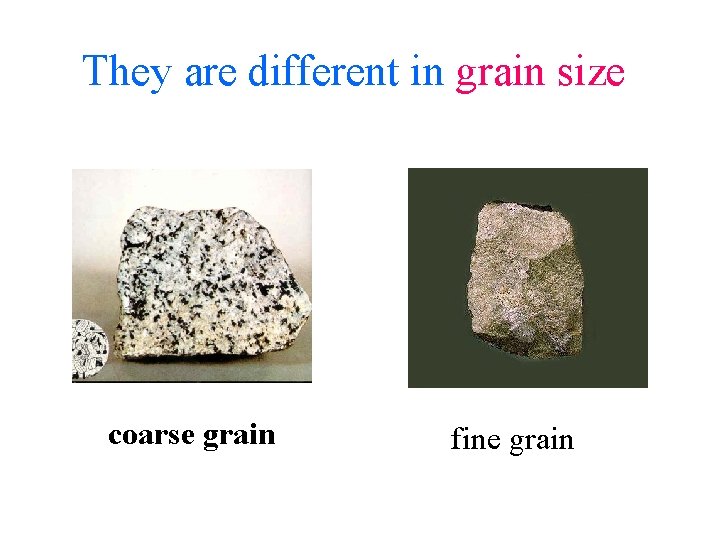 They are different in grain size

coarse grain

fine grain